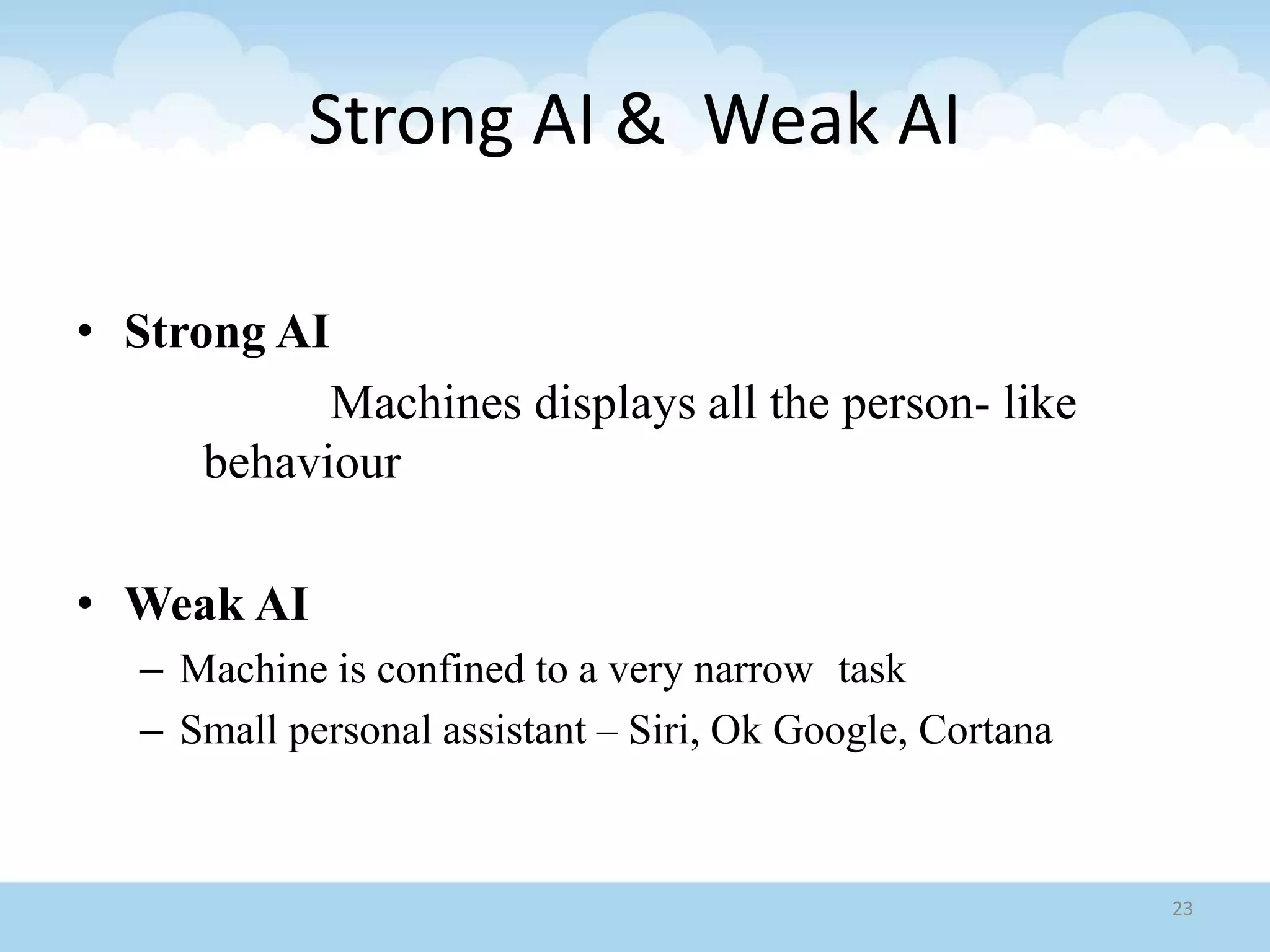 Strong AI & Weak AI

• Strong AI

Machines displays all the person- like behaviour

• Weak AI
– Machine is confined to a very narrow task
– Small personal assistant – Siri, Ok Google, Cortana

23